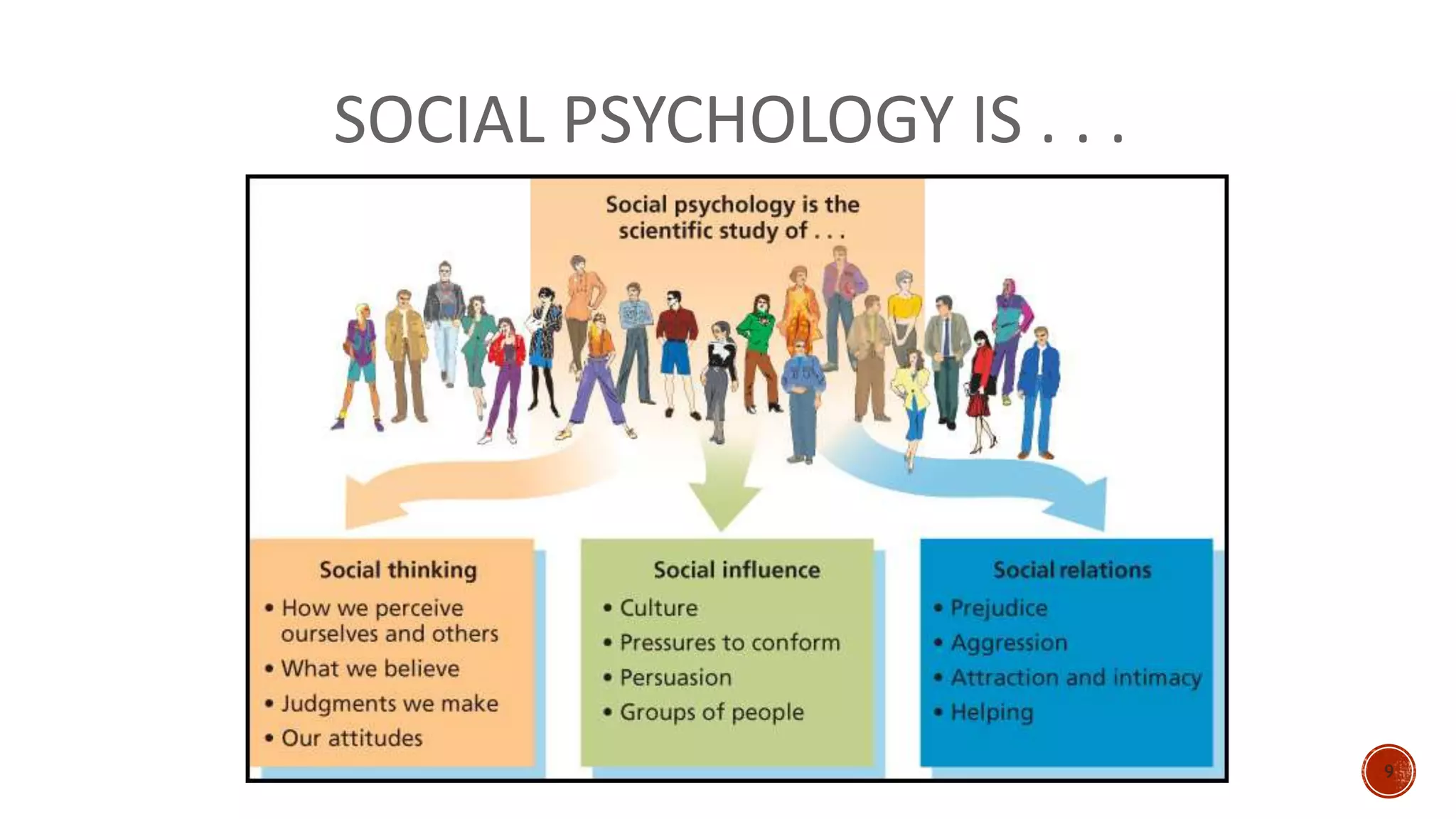 SOCIAL PSYCHOLOGY IS . . .

Social psychology is the scientific study of . . .

Social thinking
• How we perceive ourselves and others
• What we believe
• Judgments we make
• Our attitudes

Social influence
• Culture
• Pressures to conform
• Persuasion
• Groups of people

Social relations
• Prejudice
• Aggression
• Attraction and intimacy
• Helping

9